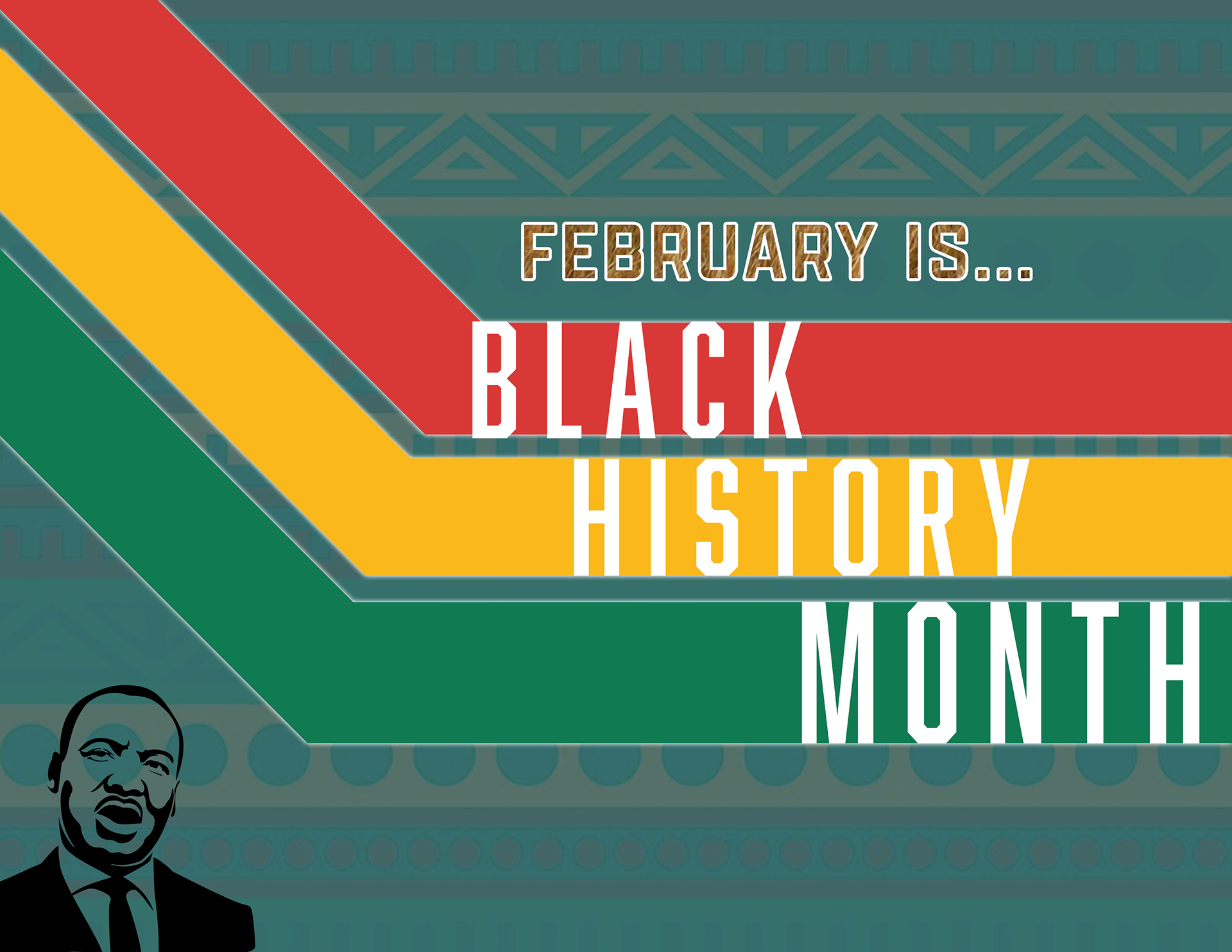 FEBRUARY IS...

BLACK
HISTORY
MONTH